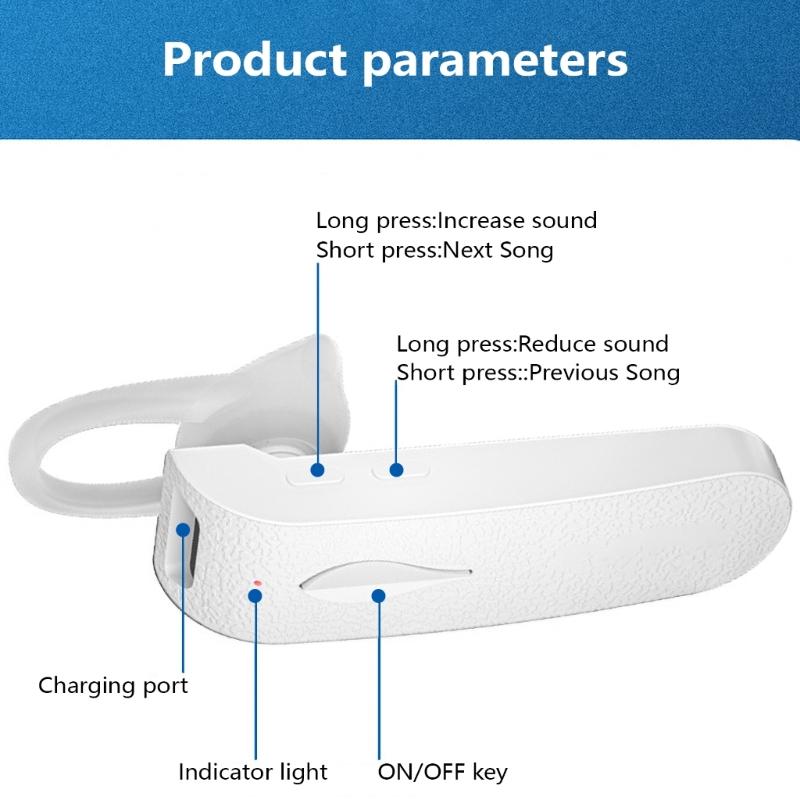 Product parameters

Long press:Increase sound
Short press:Next Song

Long press:Reduce sound
Short press::Previous Song

Charging port

Indicator light

ON/OFF key